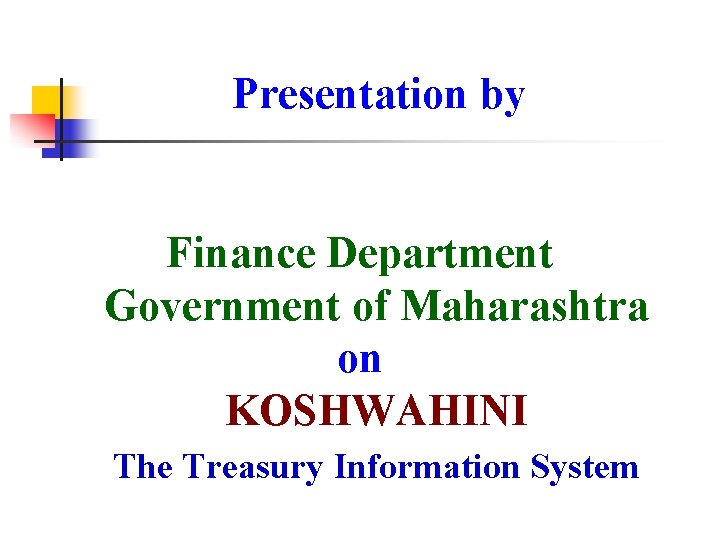 Presentation by

Finance Department
Government of Maharashtra
on
KOSHWAHINI
The Treasury Information System